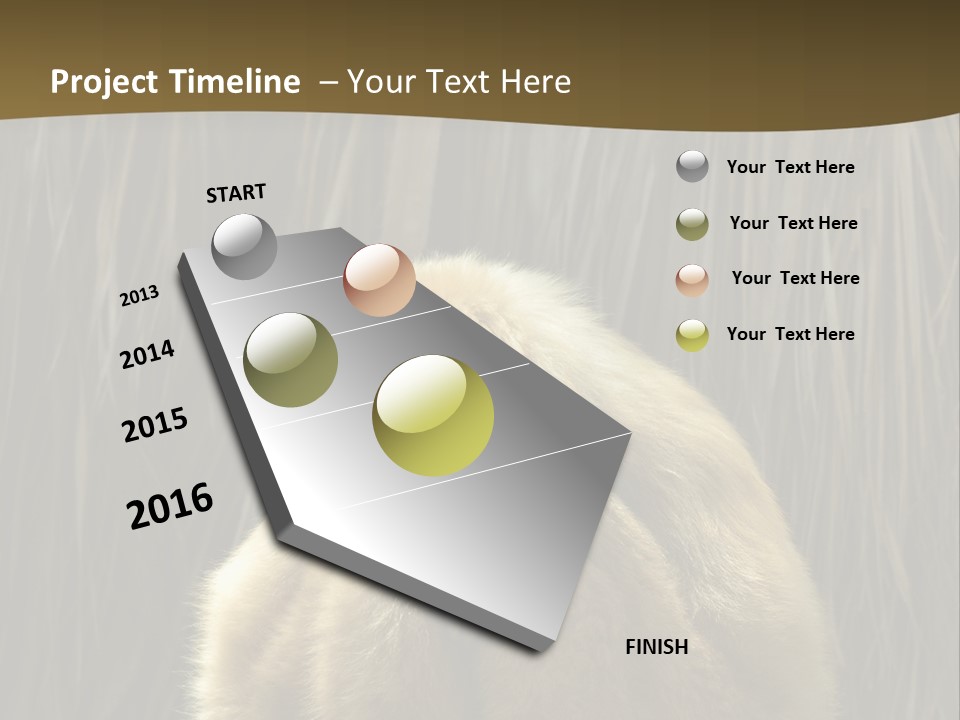 Project Timeline – Your Text Here

START

2013

2014

2015

2016

FINISH

Your Text Here

Your Text Here

Your Text Here

Your Text Here